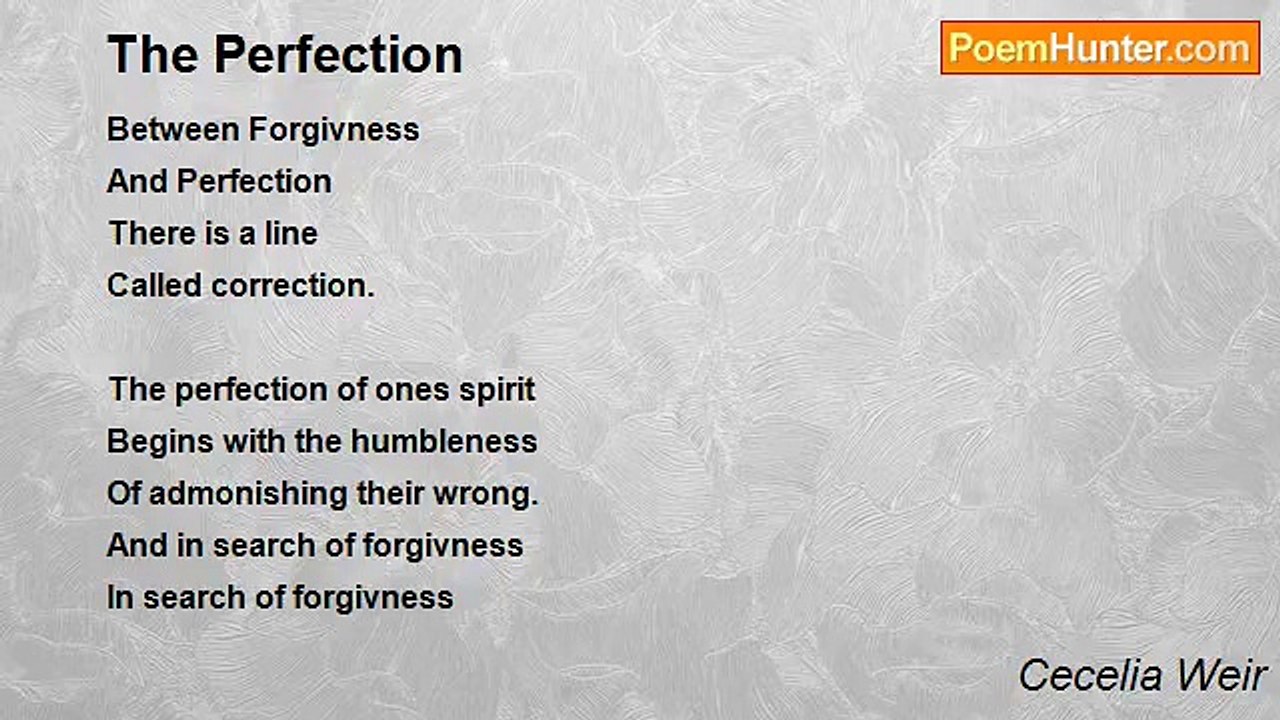 The Perfection

PoemHunter.com

Between Forgivness
And Perfection
There is a line
Called correction.

The perfection of ones spirit
Begins with the humbleness
Of admonishing their wrong.
And in search of forgivness
In search of forgivness

Cecelia Weir